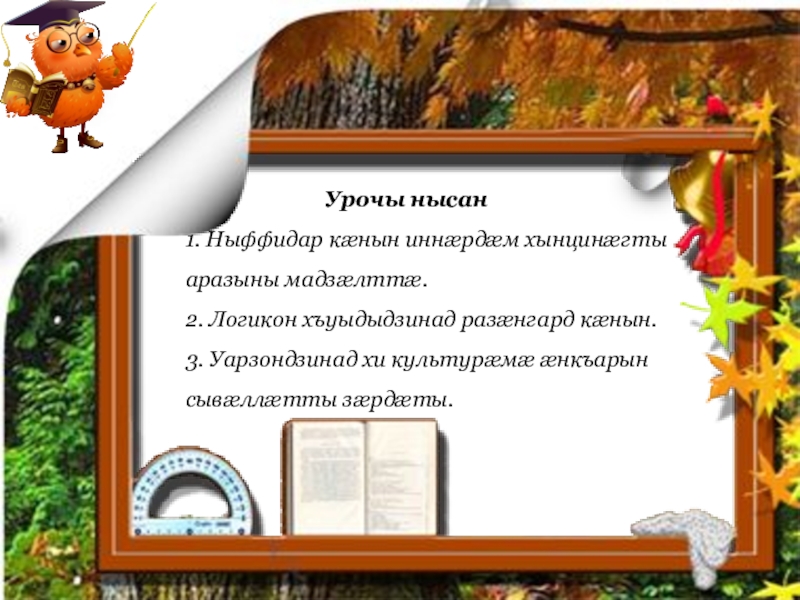 Урочы нысан

1. Ныффидар кæнын иннæрдæм хынцинæгты аразыны мадзæлттæ.

2. Логикон хъуыдыдзинад разæнгард кæнын.

3. Уарзондзинад хи культурæмæ æнкъарын сывæллæтты зæрдæты.